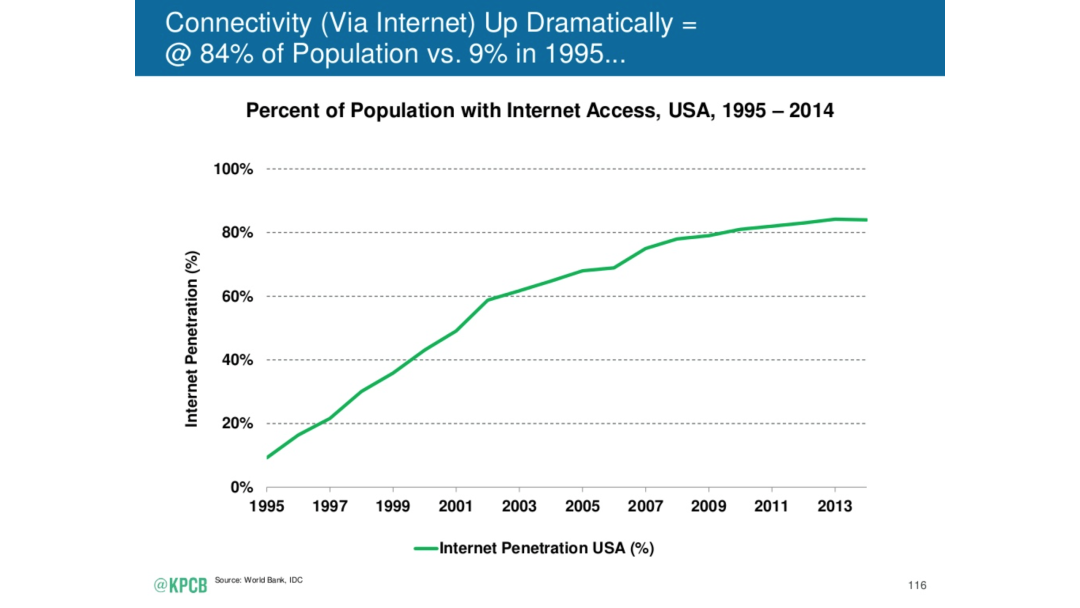 Connectivity (Via Internet) Up Dramatically =
@ 84% of Population vs. 9% in 1995...

Percent of Population with Internet Access, USA, 1995 – 2014

Internet Penetration (%)

100%
80%
60%
40%
20%
0%

1995 1997 1999 2001 2003 2005 2007 2009 2011 2013

Internet Penetration USA (%)

@KPCB Source: World Bank, IDC

116